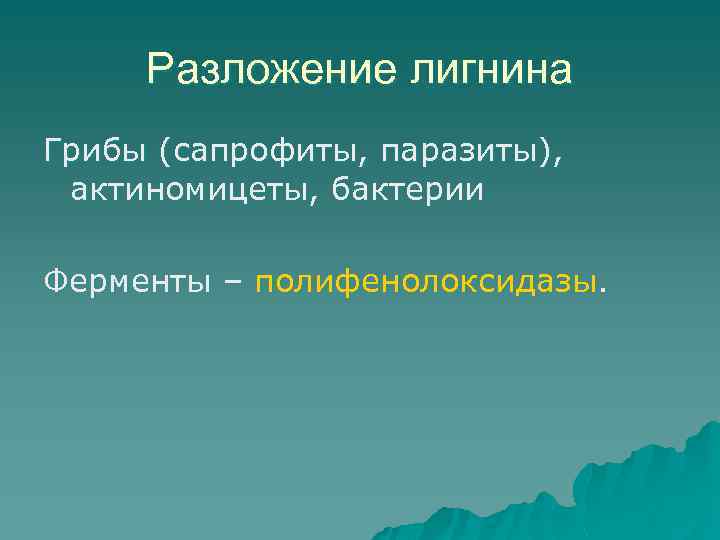 Разложение лигнина

Грибы (сапрофиты, паразиты), актиномицеты, бактерии

Ферменты – полифенолоксидазы.